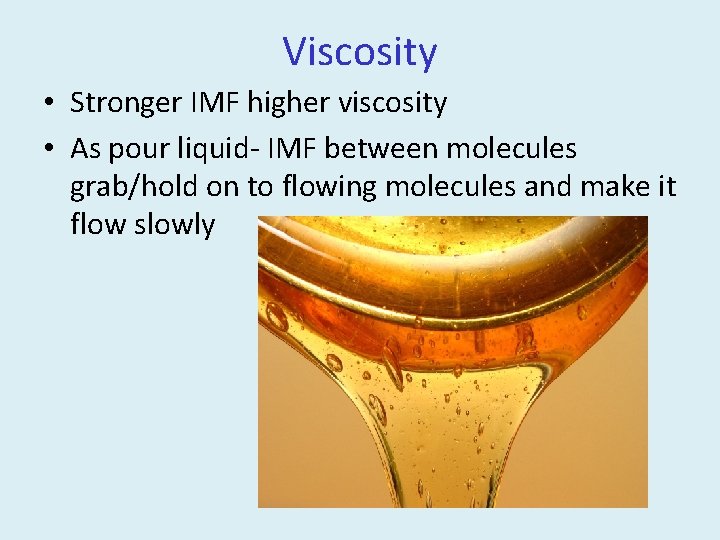 Viscosity

• Stronger IMF higher viscosity

• As pour liquid- IMF between molecules grab/hold on to flowing molecules and make it flow slowly